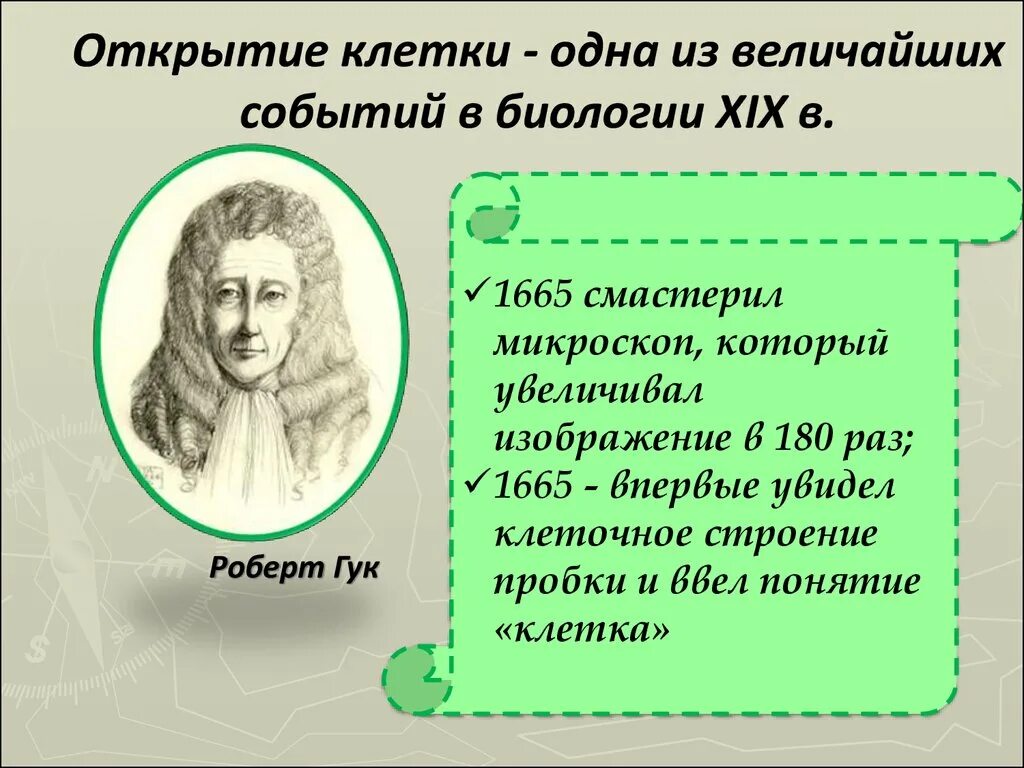 Открытие клетки - одна из величайших событий в биологии XIX в.

Роберт Гук

✓1665 смастерил микроскоп, который увеличивал изображение в 180 раз;
✓1665 - впервые увидел клеточное строение пробки и ввел понятие «клетка»